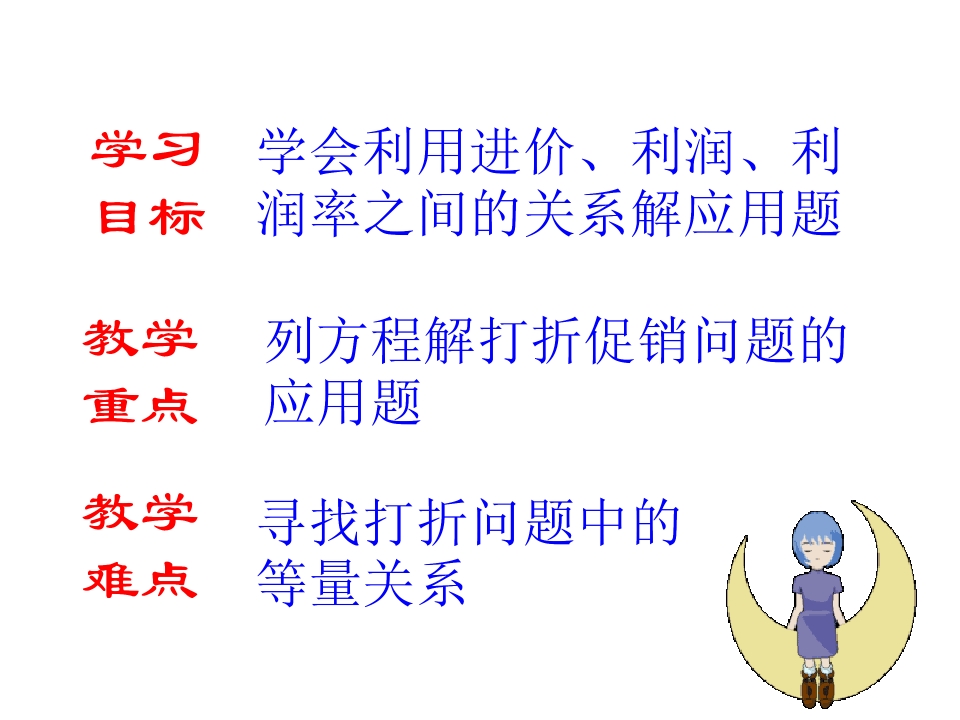 学习目标

学会利用进价、利润、利润率之间的关系解应用题

教学重点

列方程解打折促销问题的应用题

教学难点

寻找打折问题中的等量关系